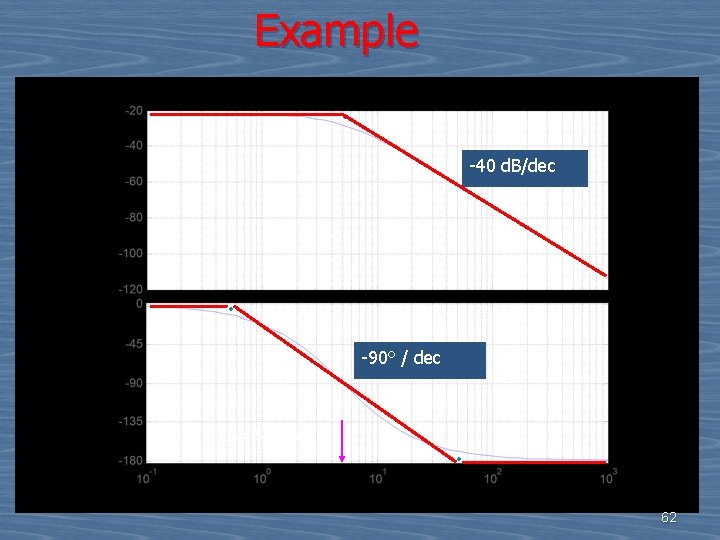 Example

-20
-40
-60
-80
-100
-120

-40 dB/dec

0
-45
-90
-135
-180

-90° / dec

$10^{-1}$ $10^{0}$ $10^{1}$ $10^{2}$ $10^{3}$

62